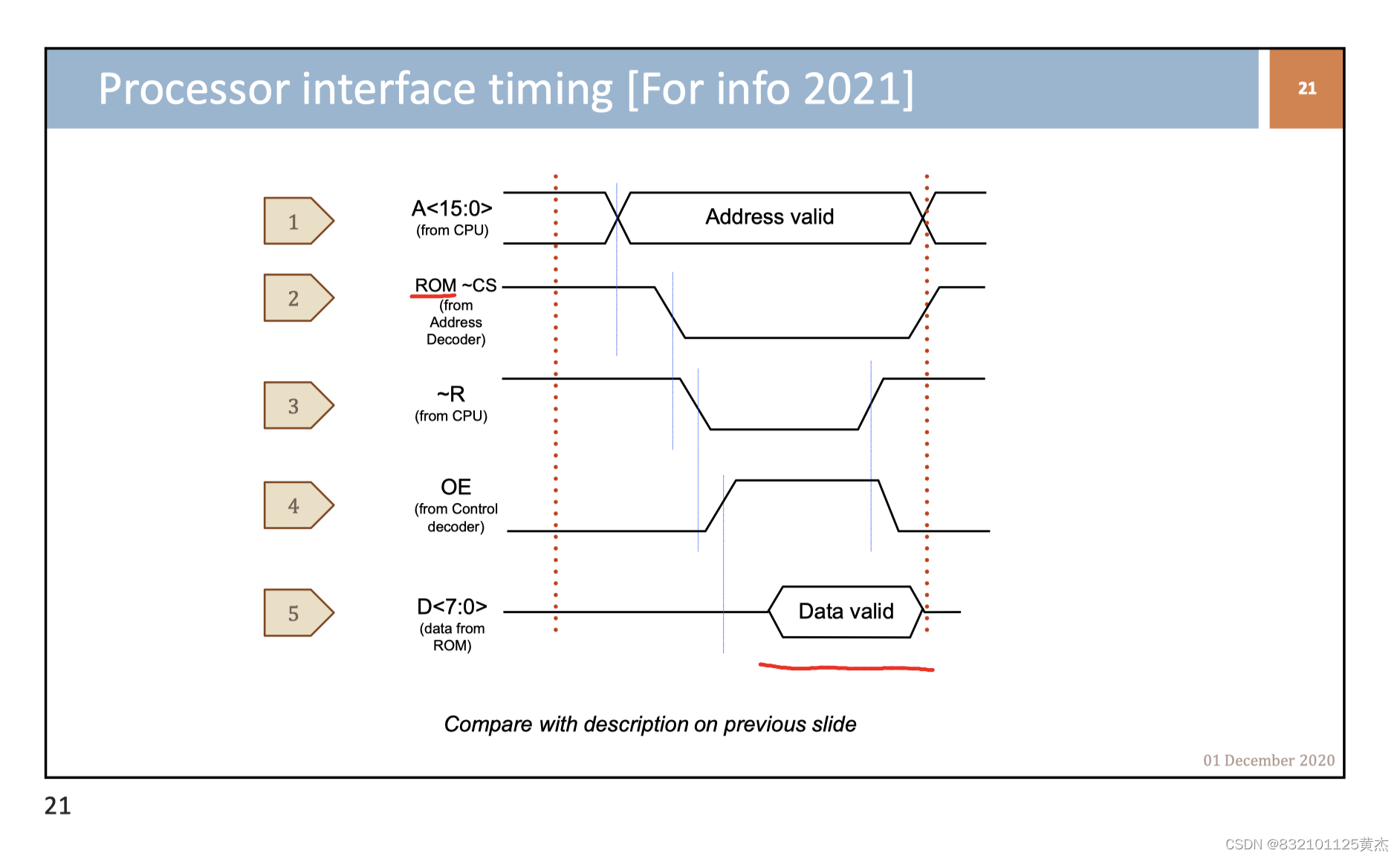 Processor interface timing [For info 2021]

21

1 A<15:0> (from CPU) Address valid

2 ROM ~CS (from Address Decoder)

3 ~R (from CPU)

4 OE (from Control decoder)

5 D<7:0> (data from ROM) Data valid

Compare with description on previous slide

01 December 2020

21

CSDN @832101125黄杰